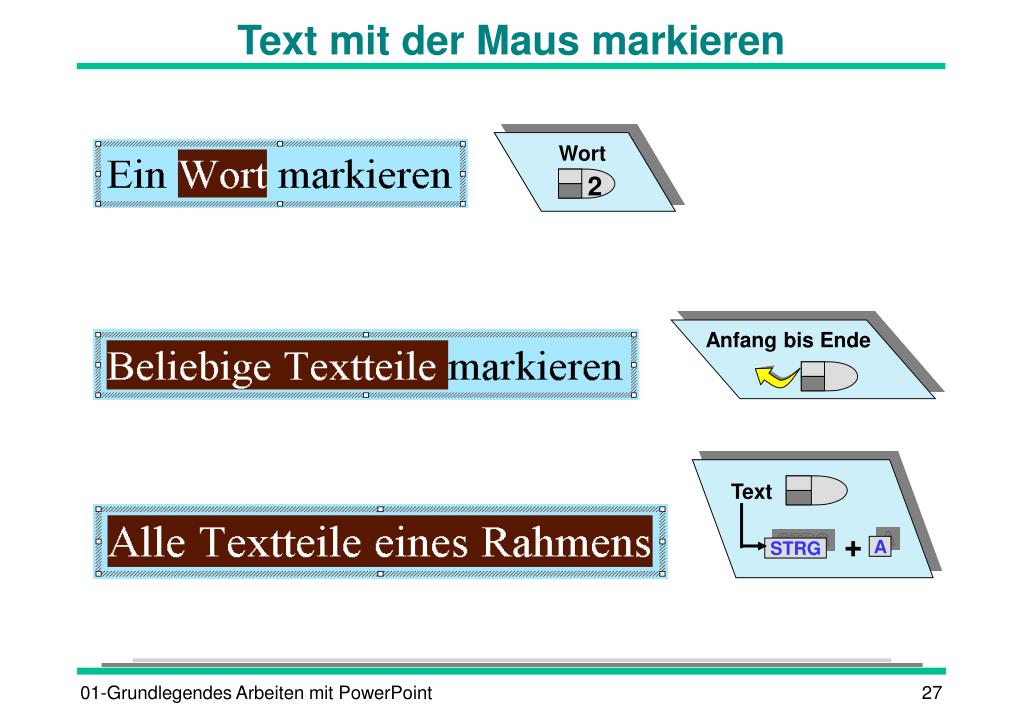 Text mit der Maus markieren

Ein Wort markieren

Wort
2

Beliebige Textteile markieren

Anfang bis Ende

Alle Textteile eines Rahmens

Text
STRG + A

01-Grundlegendes Arbeiten mit PowerPoint

27